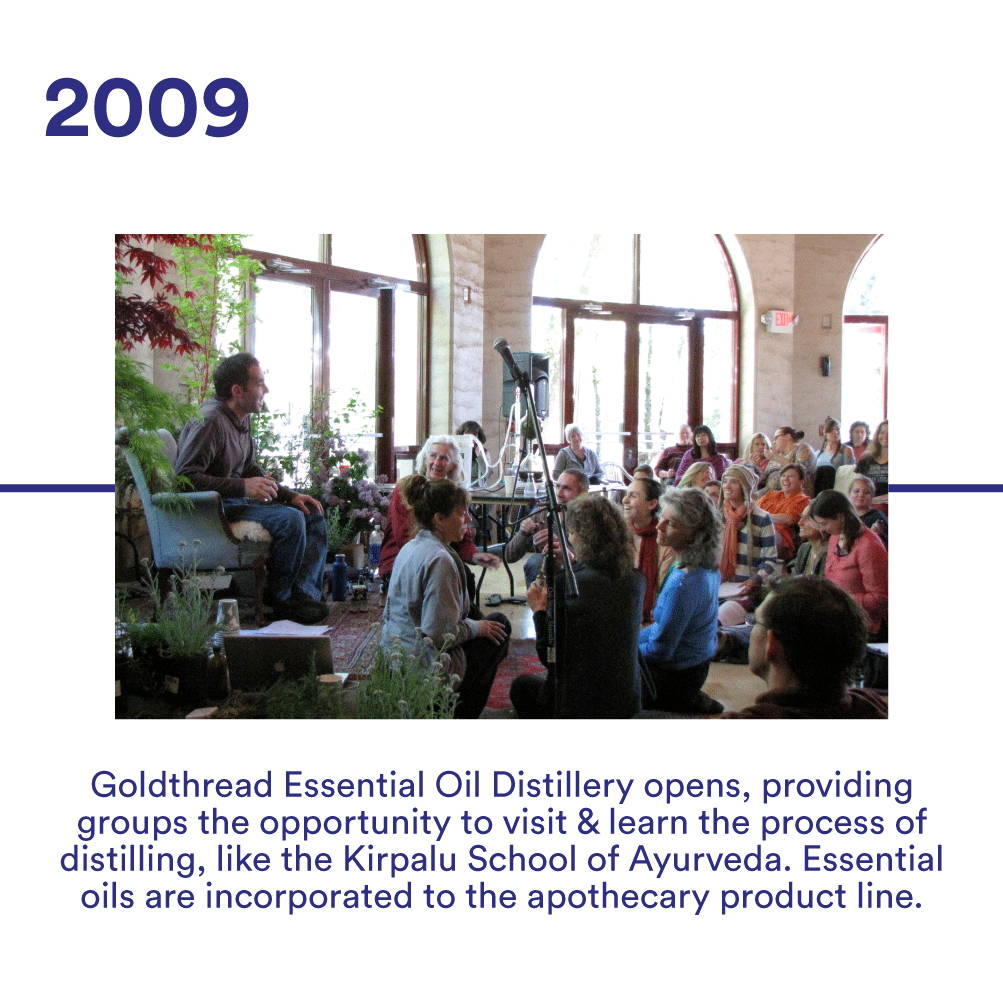 2009

Goldthread Essential Oil Distillery opens, providing groups the opportunity to visit & learn the process of distilling, like the Kirpalu School of Ayurveda. Essential oils are incorporated to the apothecary product line.